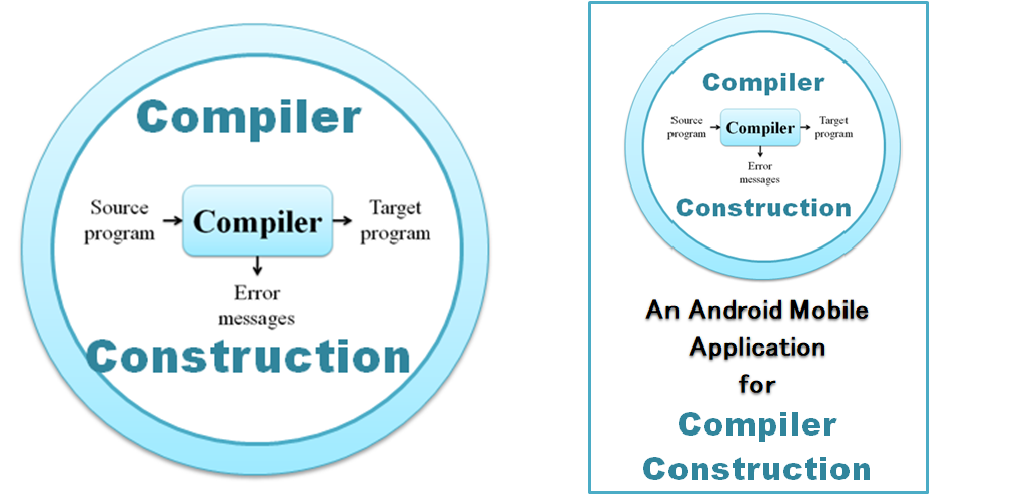 Compiler

Source program

Compiler

Target program

Error messages

Construction

Compiler

Source program

Compiler

Target program

Error messages

Construction

An Android Mobile Application for

Compiler Construction